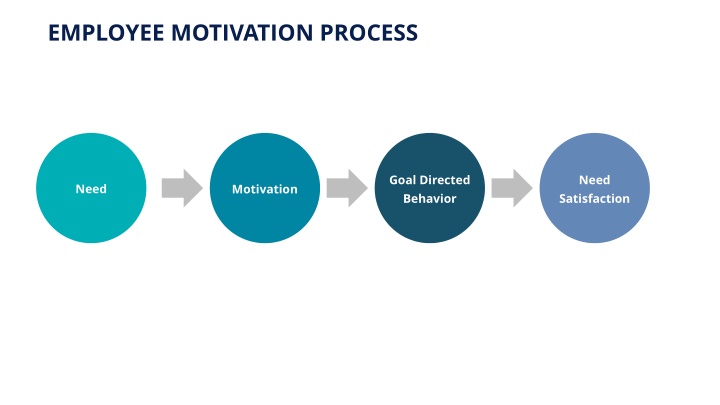 EMPLOYEE MOTIVATION PROCESS

Need

Motivation

Goal Directed Behavior

Need Satisfaction